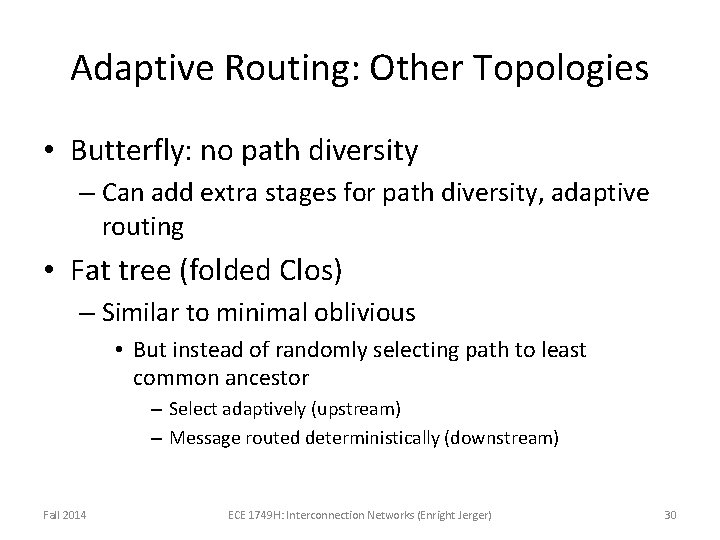 Adaptive Routing: Other Topologies

• Butterfly: no path diversity
  – Can add extra stages for path diversity, adaptive routing
• Fat tree (folded Clos)
  – Similar to minimal oblivious
    • But instead of randomly selecting path to least common ancestor
      – Select adaptively (upstream)
      – Message routed deterministically (downstream)

Fall 2014

ECE 1749H: Interconnection Networks (Enright Jerger)

30